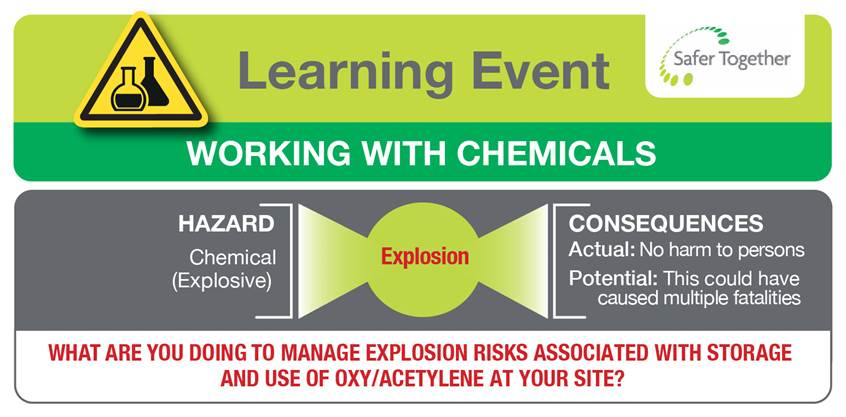 Learning Event

Safer Together

WORKING WITH CHEMICALS

HAZARD
Chemical (Explosive)

Explosion

CONSEQUENCES
Actual: No harm to persons
Potential: This could have caused multiple fatalities

WHAT ARE YOU DOING TO MANAGE EXPLOSION RISKS ASSOCIATED WITH STORAGE AND USE OF OXY/ACETYLENE AT YOUR SITE?